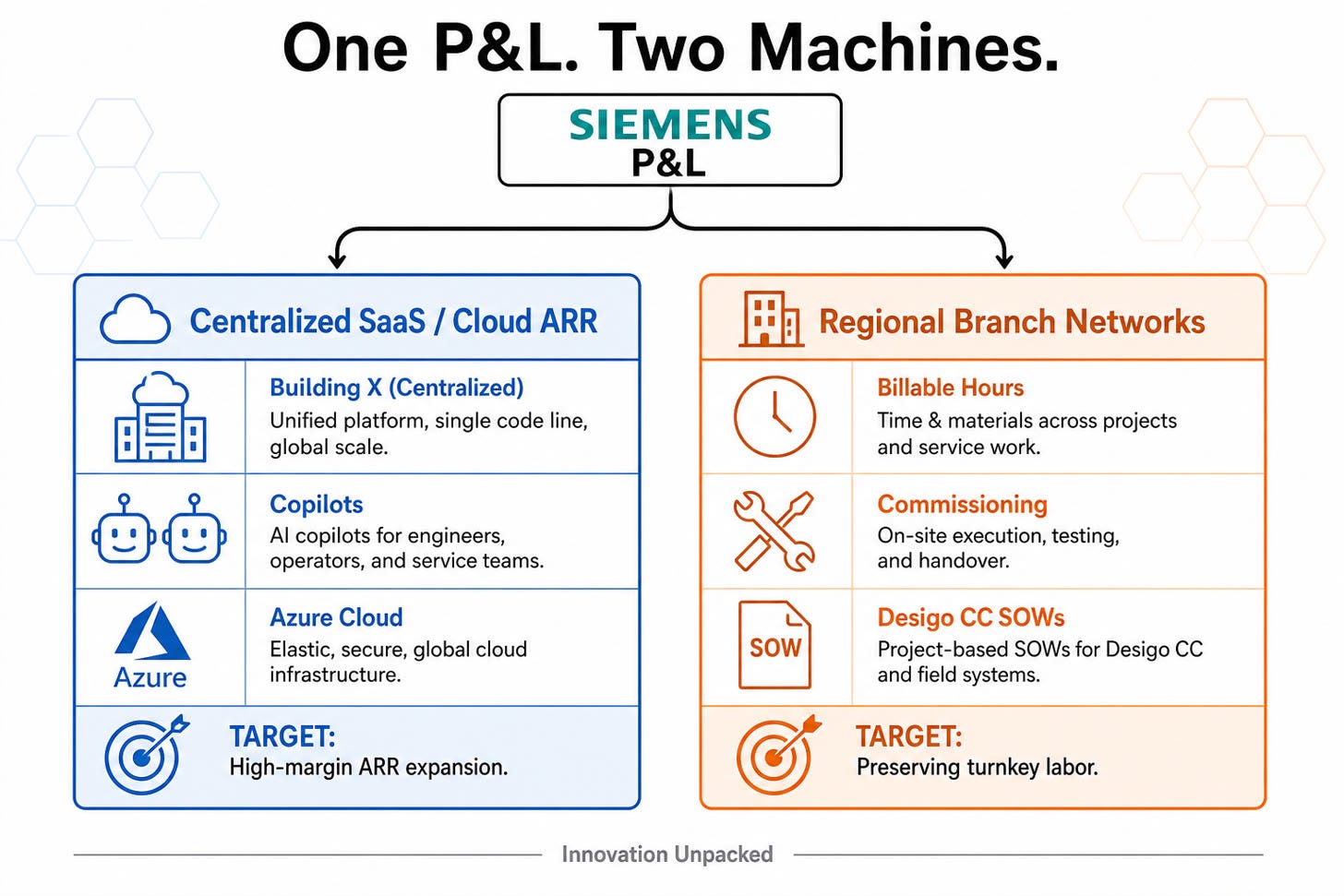 One P&L. Two Machines.

SIEMENS
P&L

Centralized SaaS / Cloud ARR

Building X (Centralized)
Unified platform, single code line, global scale.

Copilots
AI copilots for engineers, operators, and service teams.

Azure

Azure Cloud
Elastic, secure, global cloud infrastructure.

TARGET:
High-margin ARR expansion.

Regional Branch Networks

Billable Hours
Time & materials across projects and service work.

Commissioning
On-site execution, testing, and handover.

SOW

Desigo CC SOWs
Project-based SOWs for Desigo CC and field systems.

TARGET:
Preserving turnkey labor.

Innovation Unpacked